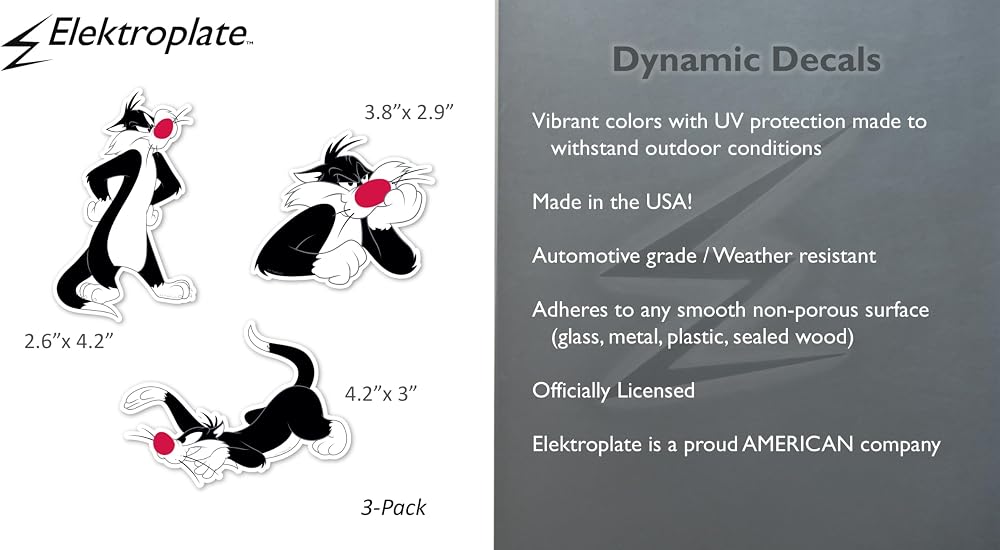 Elektroplate™

3.8"x 2.9"

2.6"x 4.2"

4.2"x 3"

3-Pack

Dynamic Decals

Vibrant colors with UV protection made to withstand outdoor conditions

Made in the USA!

Automotive grade / Weather resistant

Adheres to any smooth non-porous surface (glass, metal, plastic, sealed wood)

Officially Licensed

Elektroplate is a proud AMERICAN company